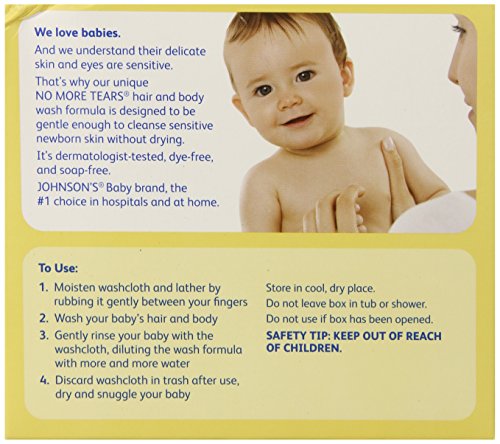 We love babies.

And we understand their delicate skin and eyes are sensitive.

That's why our unique NO MORE TEARS® hair and body wash formula is designed to be gentle enough to cleanse sensitive newborn skin without drying.

It's dermatologist-tested, dye-free, and soap-free.

JOHNSON'S® Baby brand, the #1 choice in hospitals and at home.

To Use:

1. Moisten washcloth and lather by rubbing it gently between your fingers
2. Wash your baby's hair and body
3. Gently rinse your baby with the washcloth, diluting the wash formula with more and more water
4. Discard washcloth in trash after use, dry and snuggle your baby

Store in cool, dry place.
Do not leave box in tub or shower.
Do not use if box has been opened.

SAFETY TIP: KEEP OUT OF REACH OF CHILDREN.